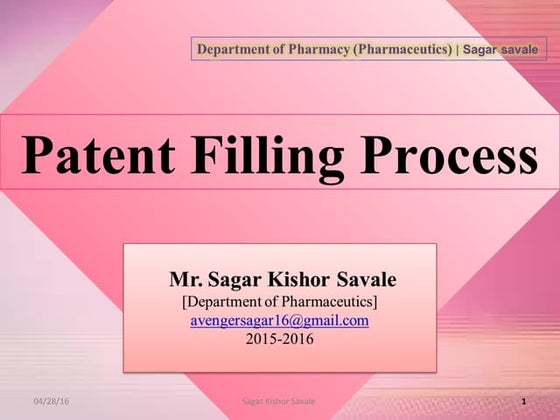 Department of Pharmacy (Pharmaceutics) | Sagar savale

Patent Filling Process

Mr. Sagar Kishor Savale
[Department of Pharmaceutics]
avengersagar16@gmail.com
2015-2016

04/28/16
Sagar Kishor Savale
1